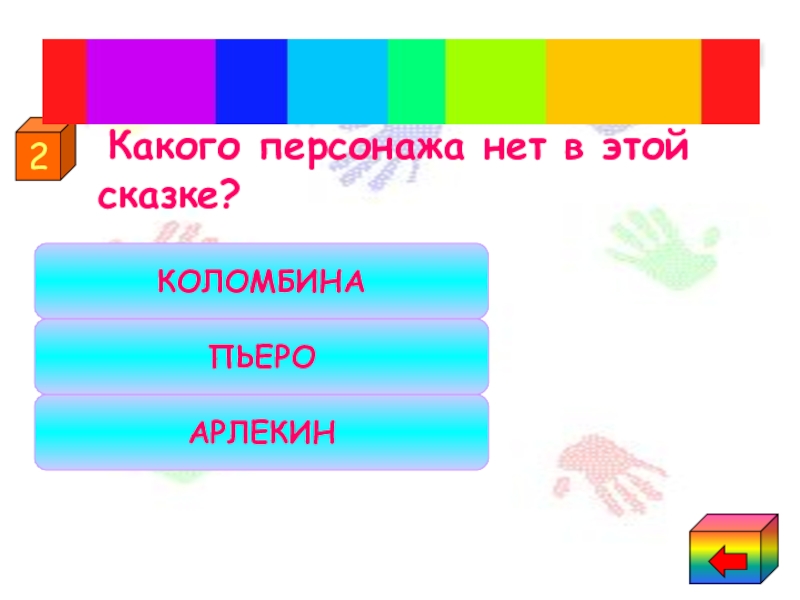 2

Какого персонажа нет в этой сказке?

КОЛОМБИНА

ПЬЕРО

АРЛЕКИН